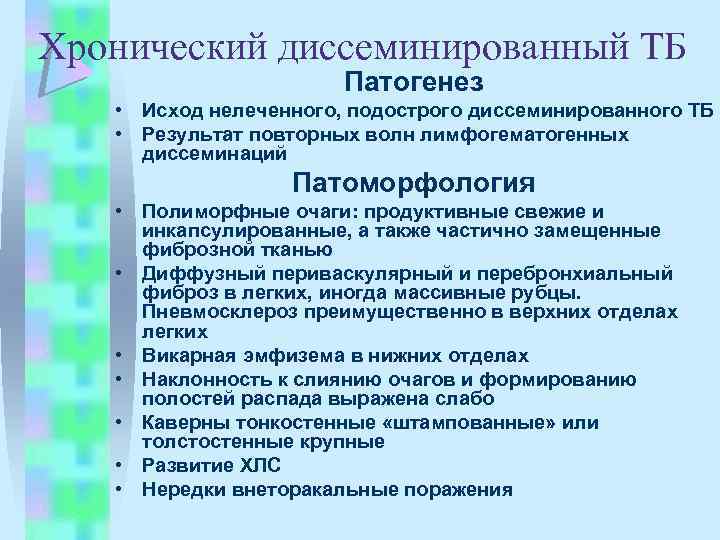 Хронический диссеминированный ТБ

Патогенез

• Исход нелеченного, подострого диссеминированного ТБ
• Результат повторных волн лимфогематогенных диссеминаций

Патоморфология

• Полиморфные очаги: продуктивные свежие и инкапсулированные, а также частично замещенные фиброзной тканью
• Диффузный периваскулярный и перебронхиальный фиброз в легких, иногда массивные рубцы. Пневмосклероз преимущественно в верхних отделах легких
• Викарная эмфизема в нижних отделах
• Наклонность к слиянию очагов и формированию полостей распада выражена слабо
• Каверны тонкостенные «штампованные» или толстостенные крупные
• Развитие ХЛС
• Нередки внеторакальные поражения